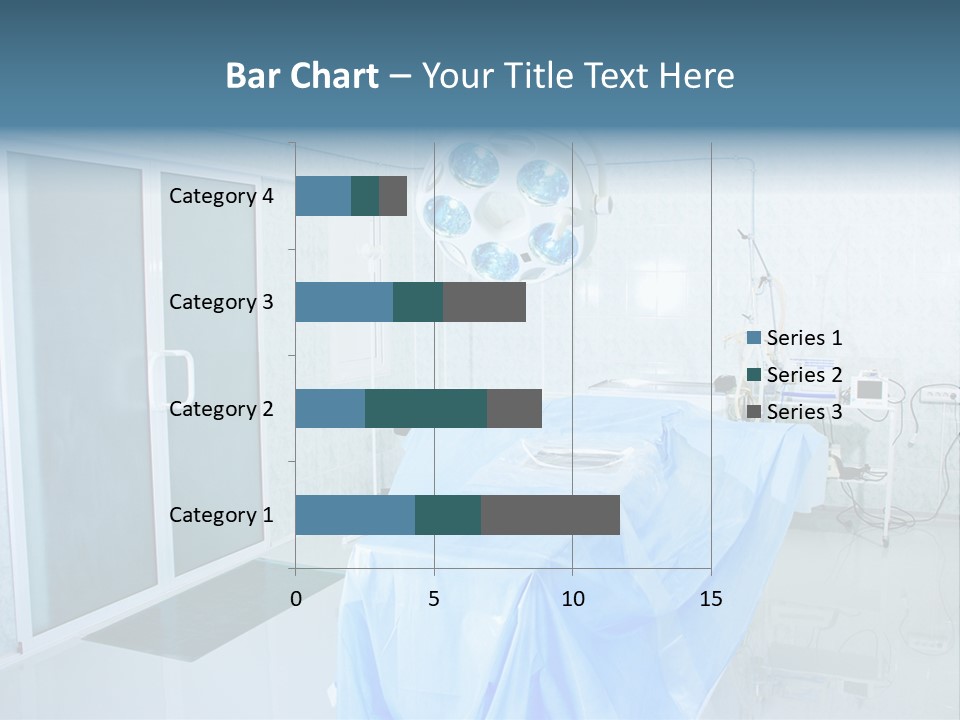 Bar Chart – Your Title Text Here

Category 4
Category 3
Category 2
Category 1

0
5
10
15

Series 1
Series 2
Series 3